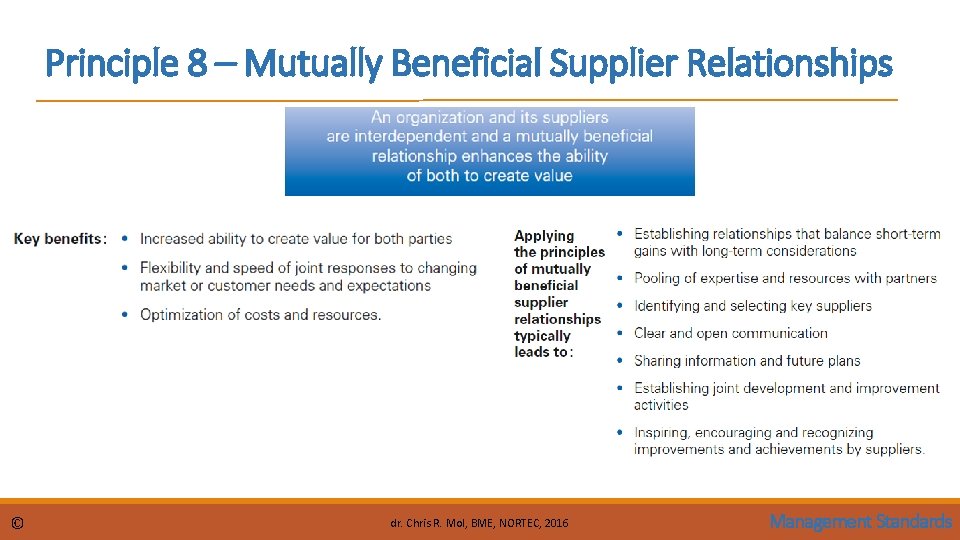 Principle 8 – Mutually Beneficial Supplier Relationships

An organization and its suppliers are interdependent and a mutually beneficial relationship enhances the ability of both to create value

Key benefits:
• Increased ability to create value for both parties
• Flexibility and speed of joint responses to changing market or customer needs and expectations
• Optimization of costs and resources.

Applying the principles of mutually beneficial supplier relationships typically leads to:
• Establishing relationships that balance short-term gains with long-term considerations
• Pooling of expertise and resources with partners
• Identifying and selecting key suppliers
• Clear and open communication
• Sharing information and future plans
• Establishing joint development and improvement activities
• Inspiring, encouraging and recognizing improvements and achievements by suppliers.

©

dr. Chris R. Mol, BME, NORTEC, 2016

Management Standards